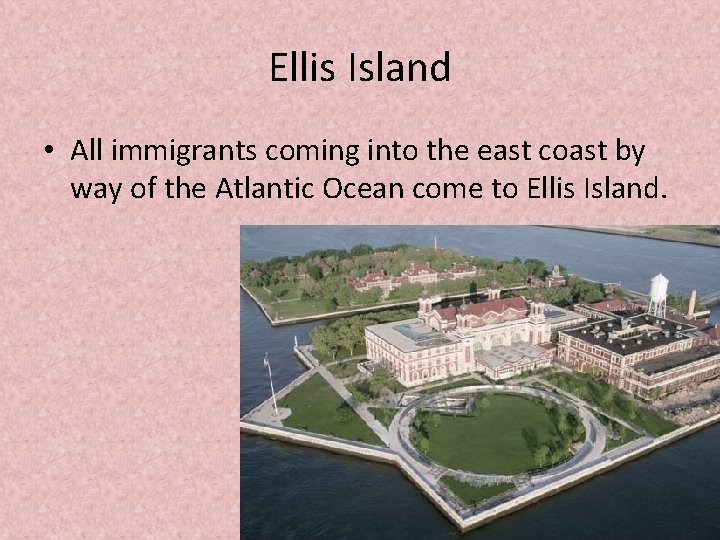 Ellis Island

• All immigrants coming into the east coast by way of the Atlantic Ocean come to Ellis Island.